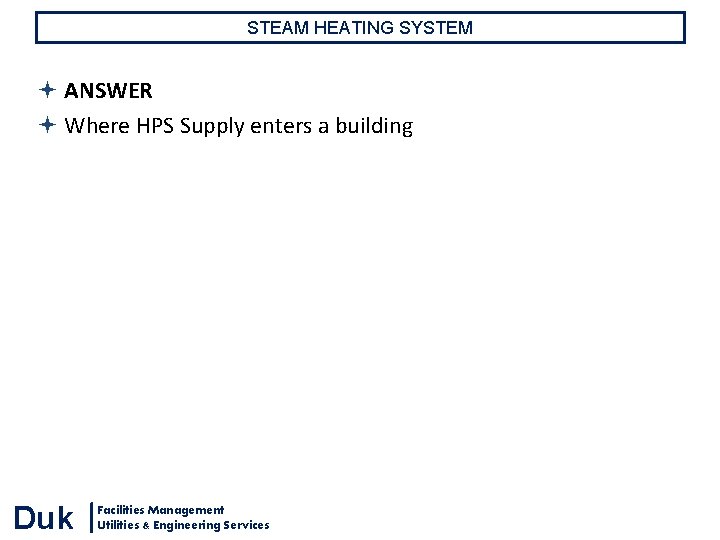 STEAM HEATING SYSTEM

ANSWER

Where HPS Supply enters a building

Duk

Facilities Management
Utilities & Engineering Services